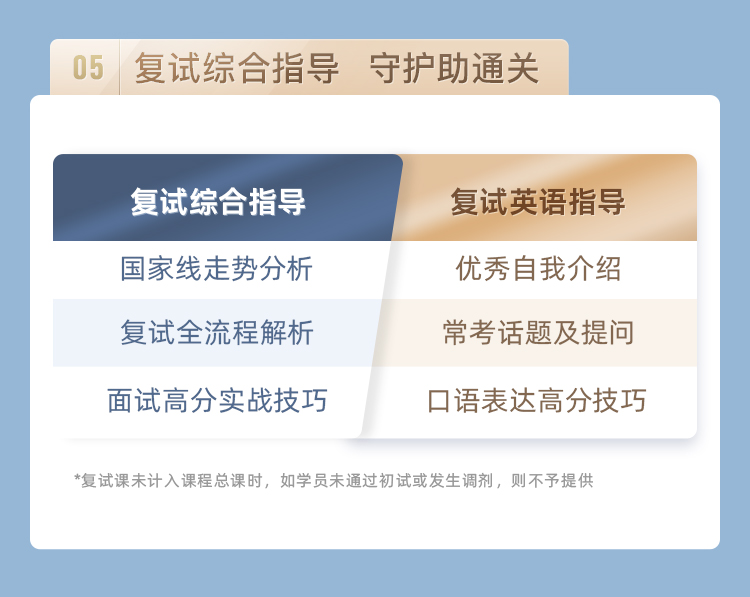 05 复试综合指导 守护助通关

| 复试综合指导 | 复试英语指导 |
|---|---|
| 国家线走势分析 | 优秀自我介绍 |
| 复试全流程解析 | 常考话题及提问 |
| 面试高分实战技巧 | 口语表达高分技巧 |

*复试课未计入课程总课时，如学员未通过初试或发生调剂，则不予提供